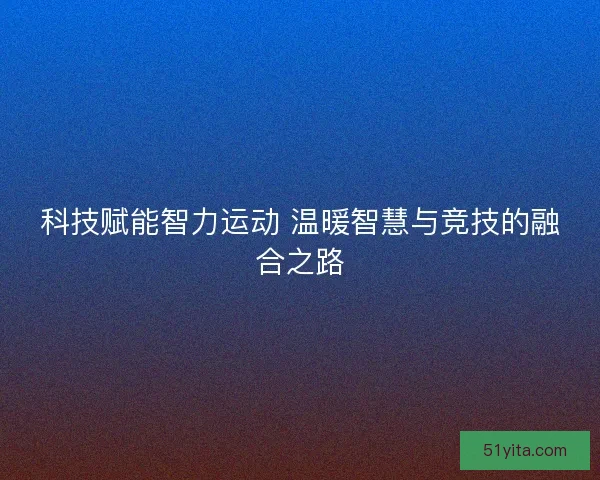 科技赋能智力运动 温暖智慧与竞技的融合之路

51yita.com